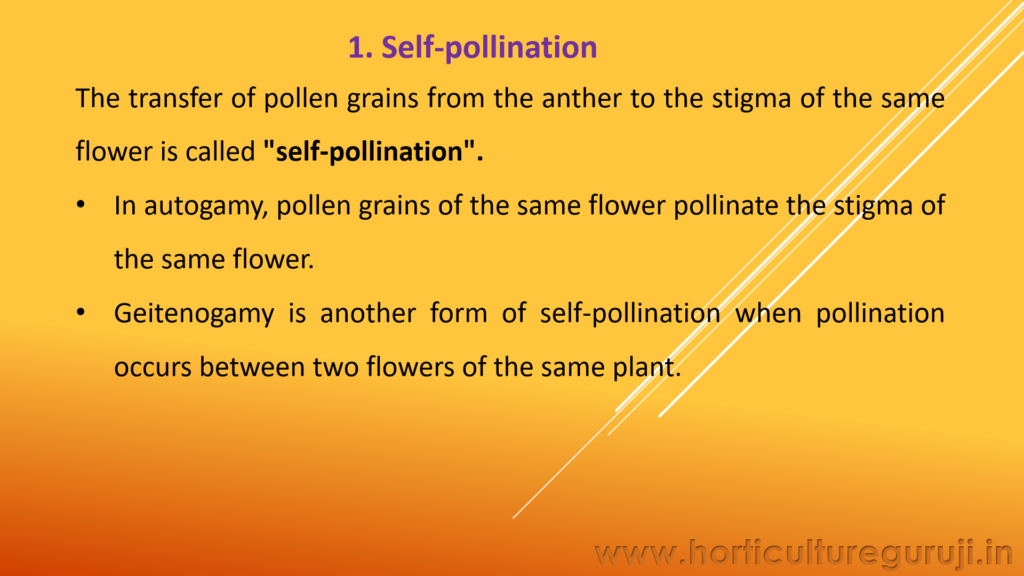 1. Self-pollination

The transfer of pollen grains from the anther to the stigma of the same flower is called "self-pollination".

• In autogamy, pollen grains of the same flower pollinate the stigma of the same flower.

• Geitenogamy is another form of self-pollination when pollination occurs between two flowers of the same plant.

www.horticultureguruji.in